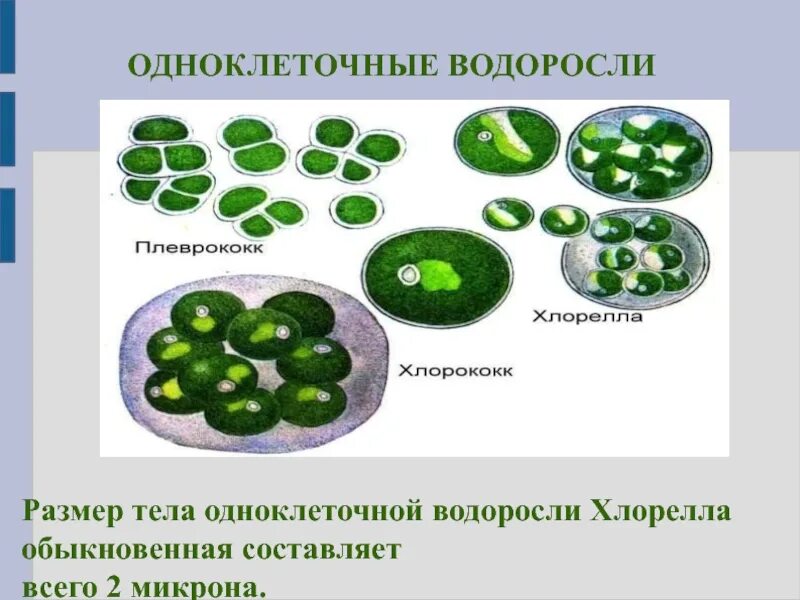 ОДНОКЛЕТОЧНЫЕ ВОДОРОСЛИ

Плеврококк

Хлорелла

Хлорококк

Размер тела одноклеточной водоросли Хлорелла обыкновенная составляет всего 2 микрона.